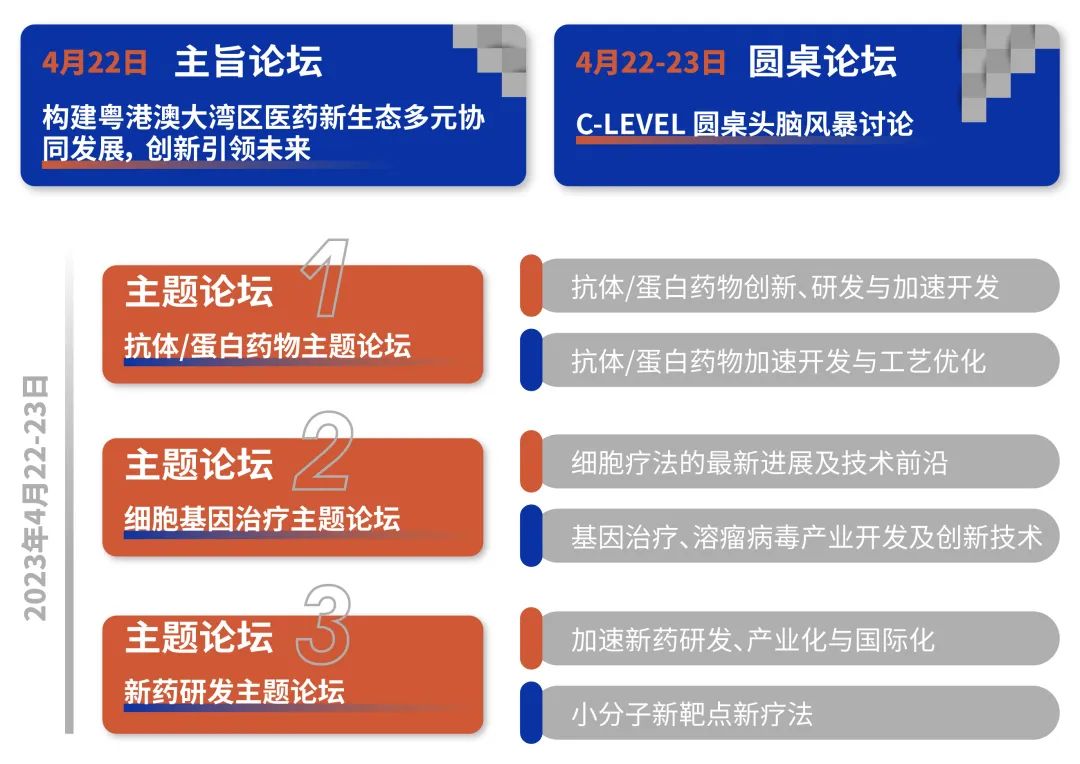 4月22日 主旨论坛

构建粤港澳大湾区医药新生态多元协同发展，创新引领未来

4月22-23日 圆桌论坛

C-LEVEL 圆桌头脑风暴讨论

2023年4月22-23日

主题论坛 1

抗体/蛋白药物主题论坛

抗体/蛋白药物创新、研发与加速开发

抗体/蛋白药物加速开发与工艺优化

主题论坛 2

细胞基因治疗主题论坛

细胞疗法的最新进展及技术前沿

基因治疗、溶瘤病毒产业开发及创新技术

主题论坛 3

新药研发主题论坛

加速新药研发、产业化与国际化

小分子新靶点新疗法